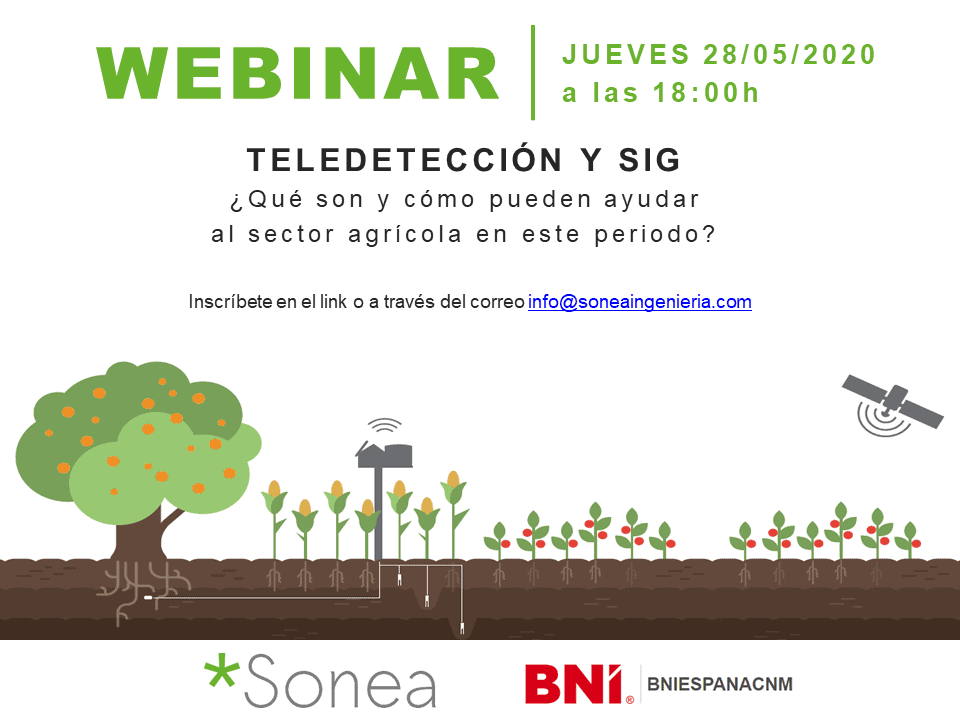 WEBINAR

JUEVES 28/05/2020
a las 18:00h

TELEDETECCIÓN Y SIG
¿Qué son y cómo pueden ayudar al sector agrícola en este periodo?

Inscríbete en el link o a través del correo info@soneaingenieria.com

*Sonea

BNI® BNIESPANACNM